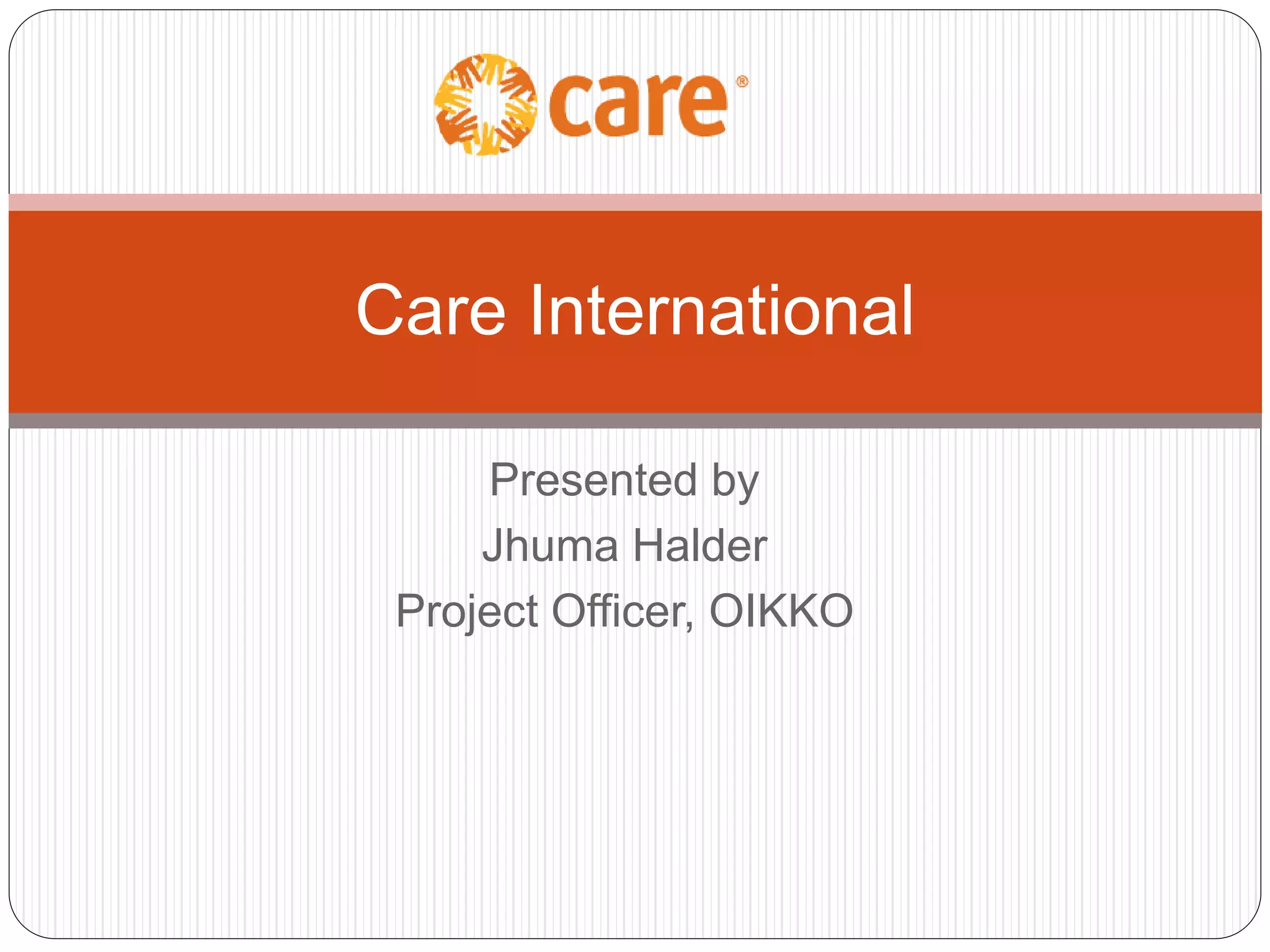 care®

Care International

Presented by
Jhuma Halder
Project Officer, OIKKO